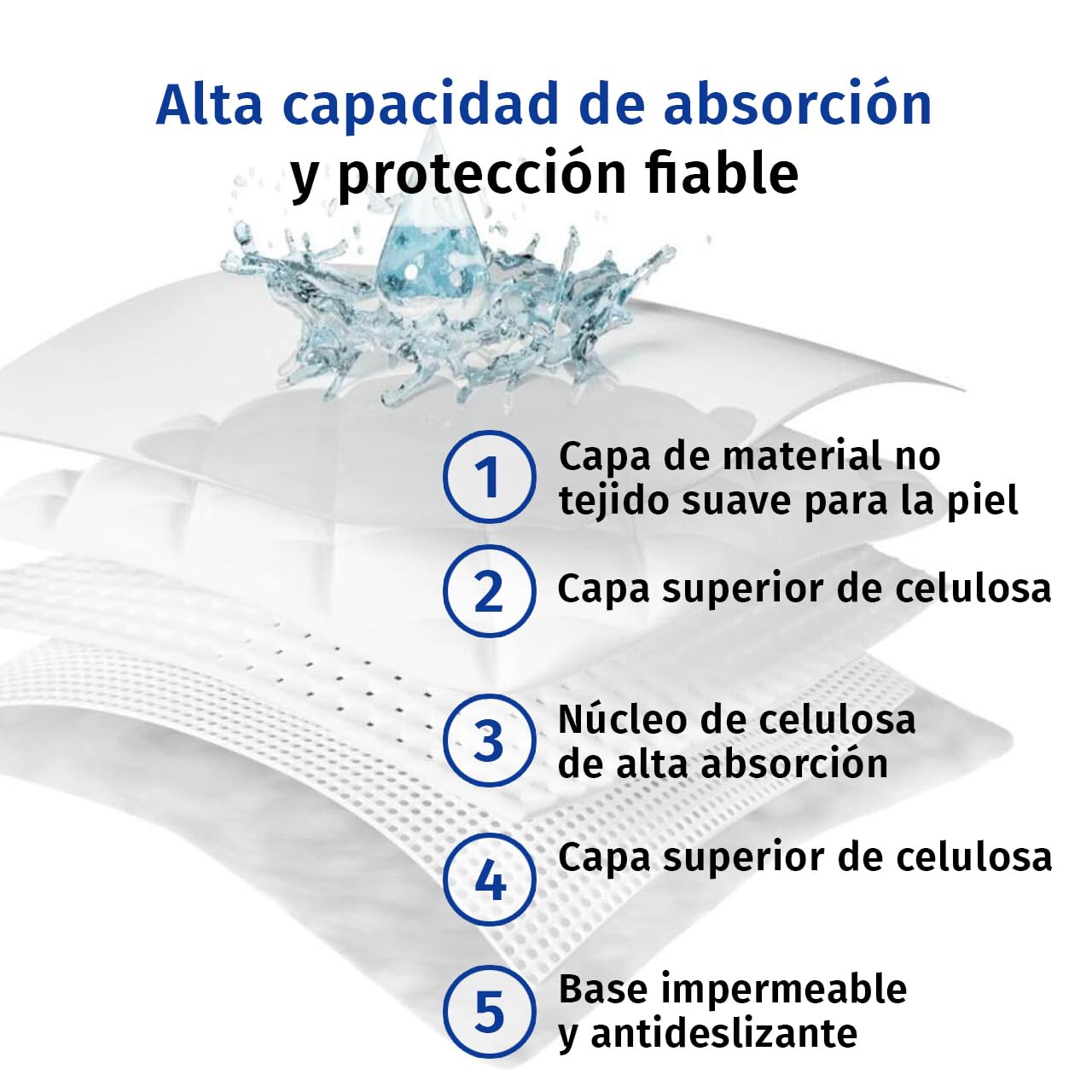 Alta capacidad de absorción
y protección fiable

1 Capa de material no tejido suave para la piel

2 Capa superior de celulosa

3 Núcleo de celulosa de alta absorción

4 Capa superior de celulosa

5 Base impermeable y antideslizante